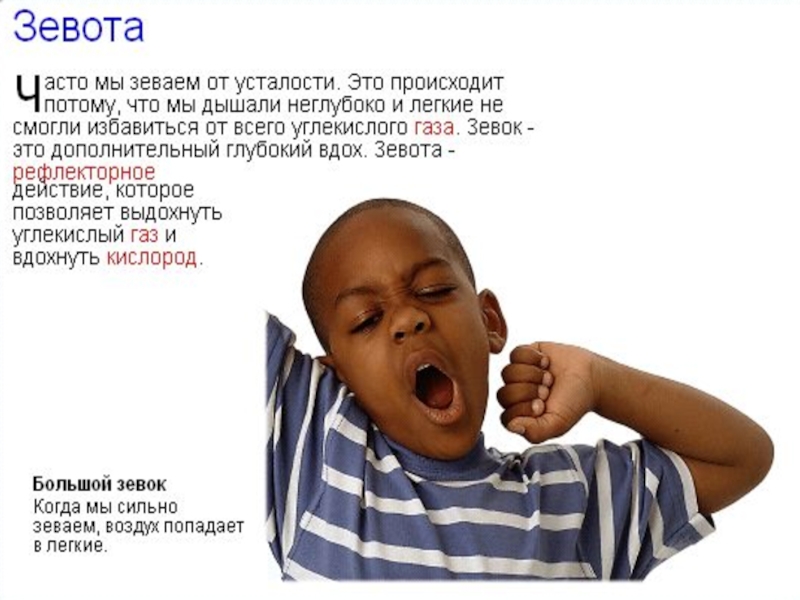 Зевота

Часто мы зеваем от усталости. Это происходит потому, что мы дышали неглубоко и легкие не смогли избавиться от всего углекислого газа. Зевок - это дополнительный глубокий вдох. Зевота - рефлекторное действие, которое позволяет выдохнуть углекислый газ и вдохнуть кислород.

Большой зевок
Когда мы сильно зеваем, воздух попадает в легкие.